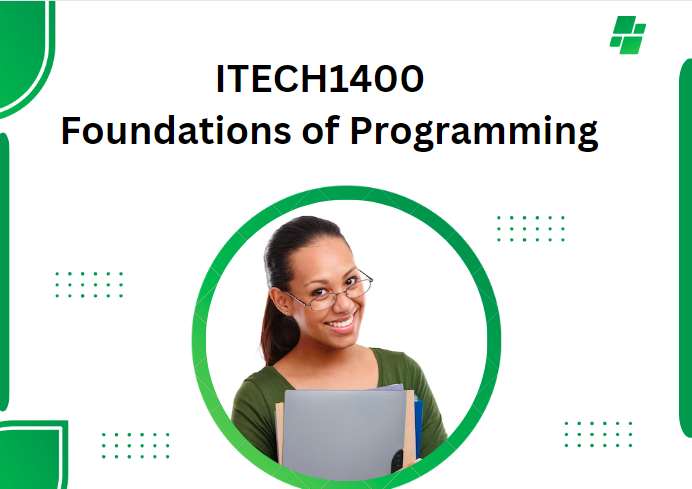 ITECH1400
Foundations of Programming